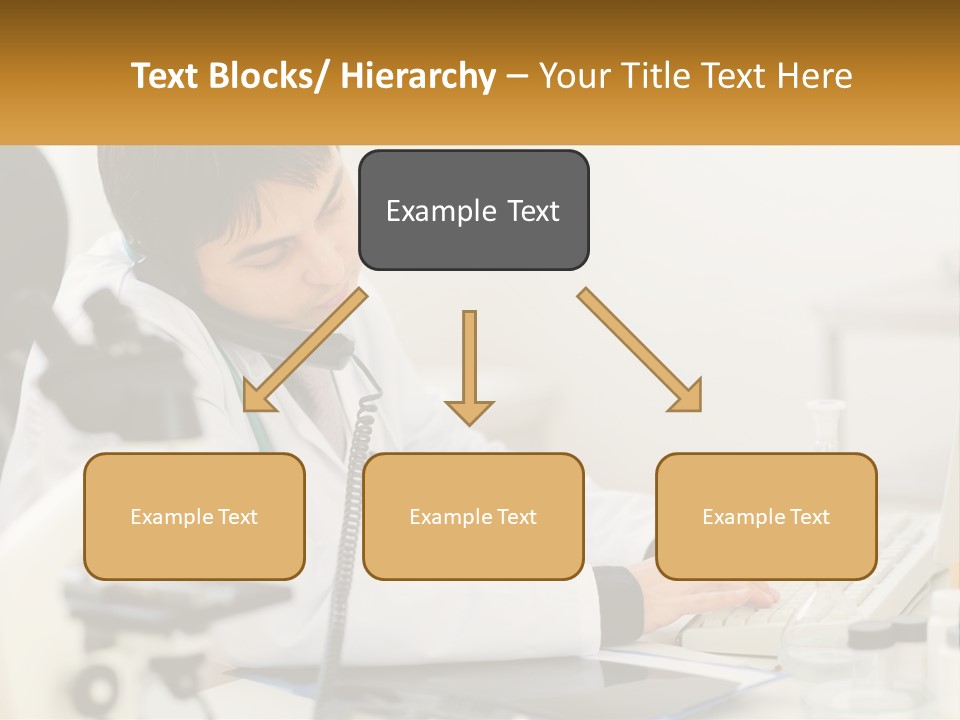 Text Blocks/ Hierarchy – Your Title Text Here

Example Text

Example Text

Example Text

Example Text